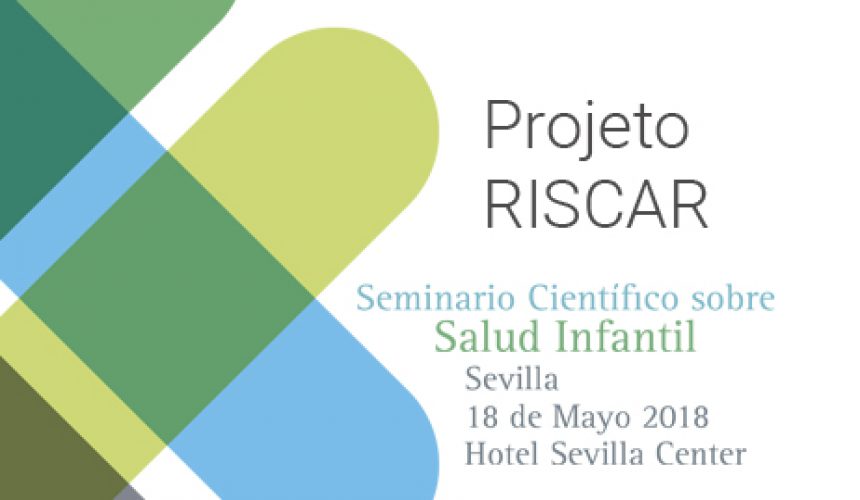 Projeto
RISCAR

Seminario Científico sobre
Salud Infantil
Sevilla
18 de Mayo 2018
Hotel Sevilla Center